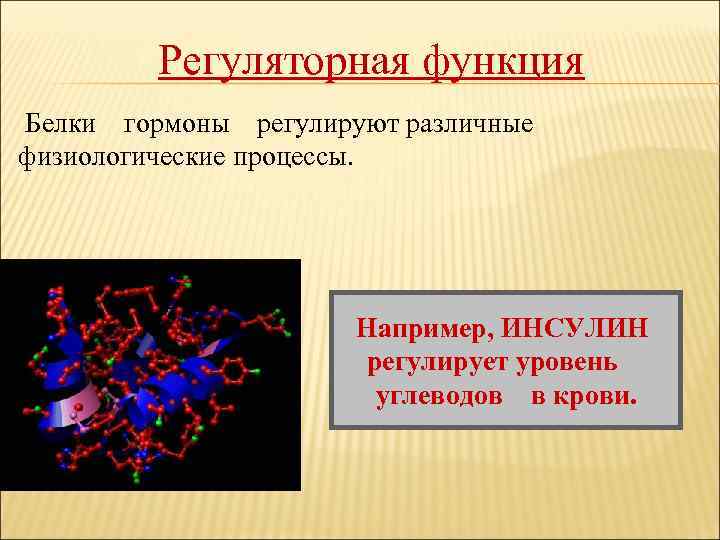 Регуляторная функция

Белки гормоны регулируют различные физиологические процессы.

Например, ИНСУЛИН регулирует уровень углеводов в крови.